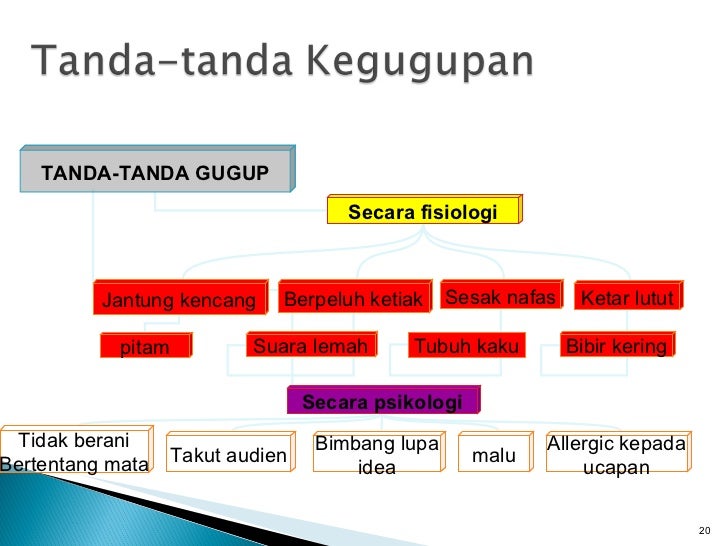 Tanda-tanda Kegugupan

TANDA-TANDA GUGUP

Secara fisiologi

Jantung kencang

Berpeluh ketiak

Sesak nafas

Ketar lutut

pitam

Suara lemah

Tubuh kaku

Bibir kering

Secara psikologi

Tidak berani Bertentang mata

Takut audien

Bimbang lupa idea

malu

Allergic kepada ucapan

20